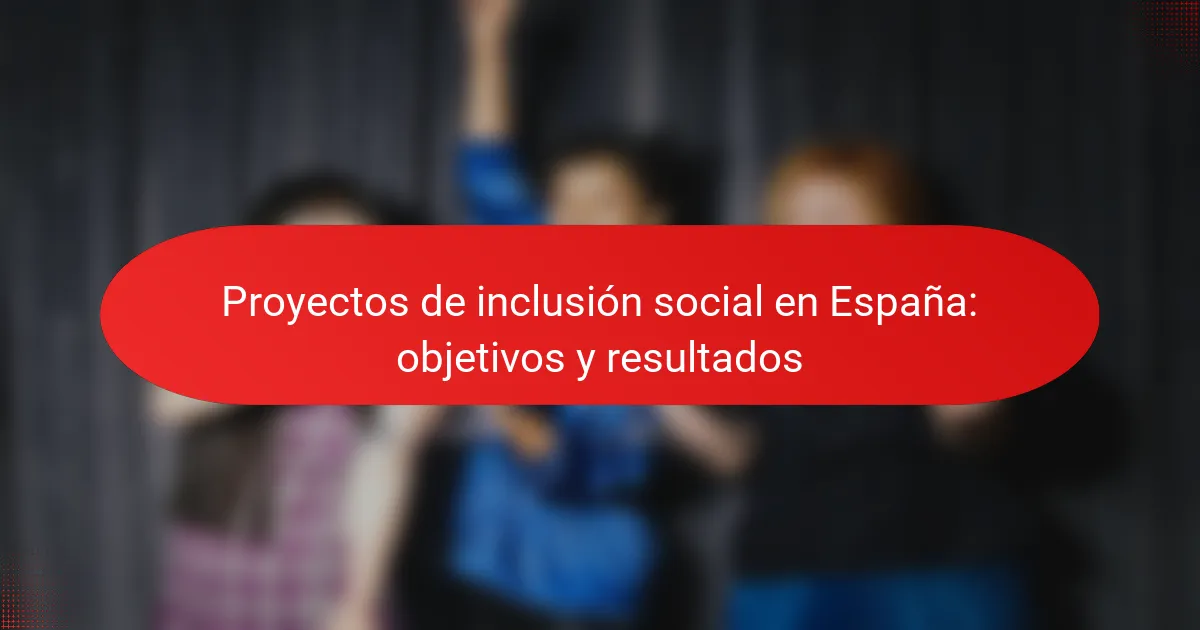 Proyectos de inclusión social en España: objetivos y resultados